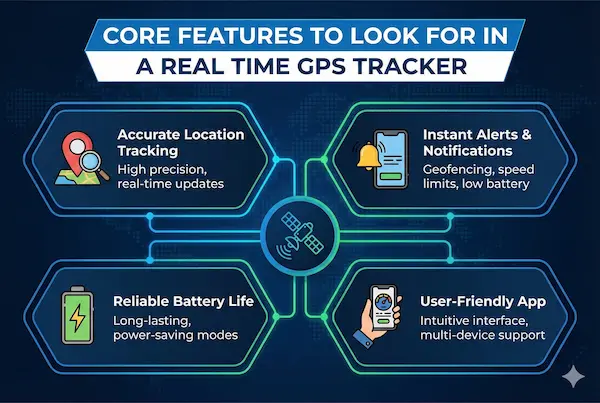 CORE FEATURES TO LOOK FOR IN
A REAL TIME GPS TRACKER

Accurate Location Tracking
High precision, real-time updates

Instant Alerts & Notifications
Geofencing, speed limits, low battery

Reliable Battery Life
Long-lasting, power-saving modes

User-Friendly App
Intuitive interface, multi-device support